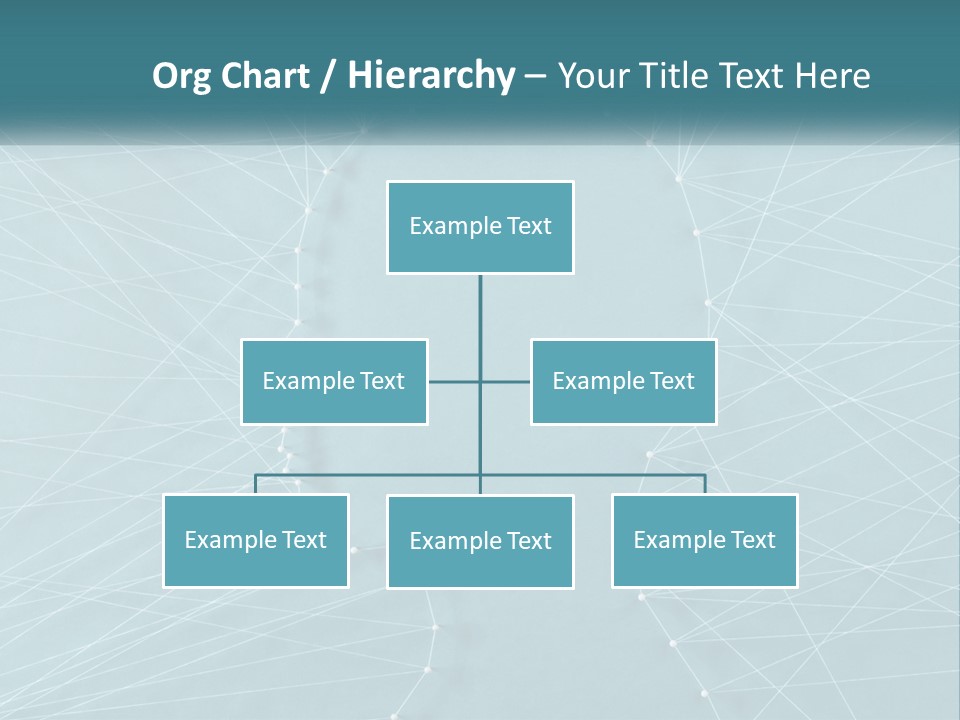 Org Chart / Hierarchy – Your Title Text Here

Example Text

Example Text

Example Text

Example Text

Example Text

Example Text